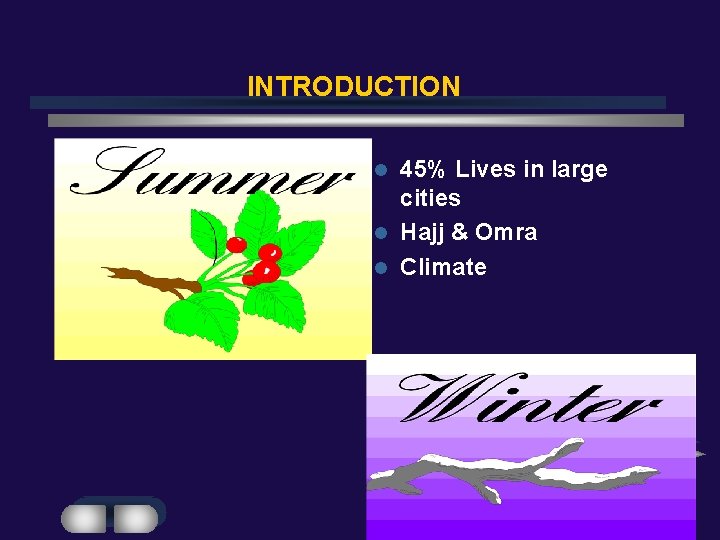 INTRODUCTION

Summer

• 45% Lives in large cities
• Hajj & Omra
• Climate

Winter